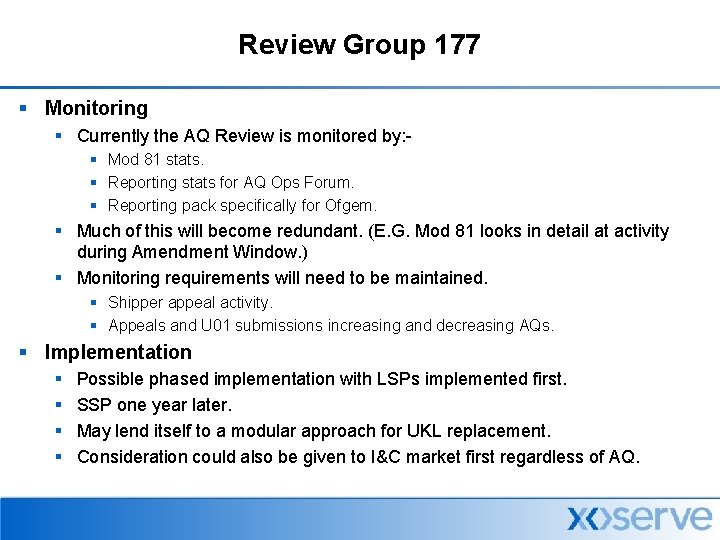 Review Group 177

Monitoring

Currently the AQ Review is monitored by:-

Mod 81 stats.

Reporting stats for AQ Ops Forum.

Reporting pack specifically for Ofgem.

Much of this will become redundant. (E.G. Mod 81 looks in detail at activity during Amendment Window.)

Monitoring requirements will need to be maintained.

Shipper appeal activity.

Appeals and U01 submissions increasing and decreasing AQs.

Implementation

Possible phased implementation with LSPs implemented first.

SSP one year later.

May lend itself to a modular approach for UKL replacement.

Consideration could also be given to I&C market first regardless of AQ.

xoserve